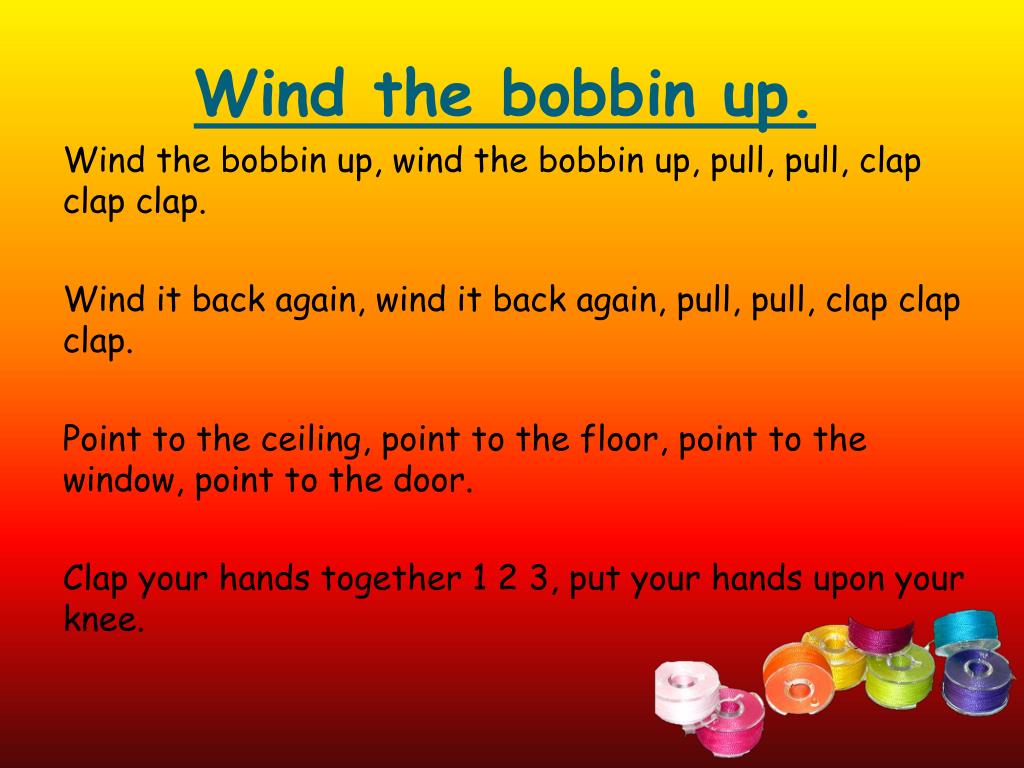 Wind the bobbin up.

Wind the bobbin up, wind the bobbin up, pull, pull, clap clap clap.

Wind it back again, wind it back again, pull, pull, clap clap clap.

Point to the ceiling, point to the floor, point to the window, point to the door.

Clap your hands together 1 2 3, put your hands upon your knee.